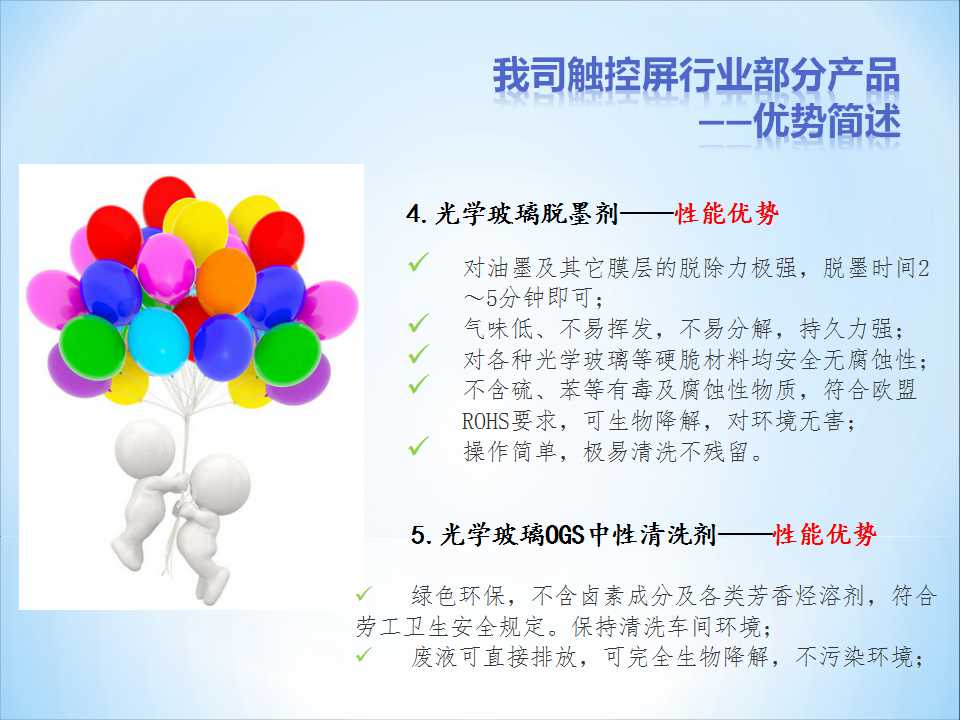 我司触控屏行业部分产品
——优势简述

4.光学玻璃脱墨剂——性能优势

✓ 对油墨及其它膜层的脱除力极强，脱墨时间2～5分钟即可；
✓ 气味低、不易挥发，不易分解，持久力强；
✓ 对各种光学玻璃等硬脆材料均安全无腐蚀性；
✓ 不含硫、苯等有毒及腐蚀性物质，符合欧盟ROHS要求，可生物降解，对环境无害；
✓ 操作简单，极易清洗不残留。

5.光学玻璃OGS中性清洗剂——性能优势

✓ 绿色环保，不含卤素成分及各类芳香烃溶剂，符合劳工卫生安全规定。保持清洗车间环境；
✓ 废液可直接排放，可完全生物降解，不污染环境；